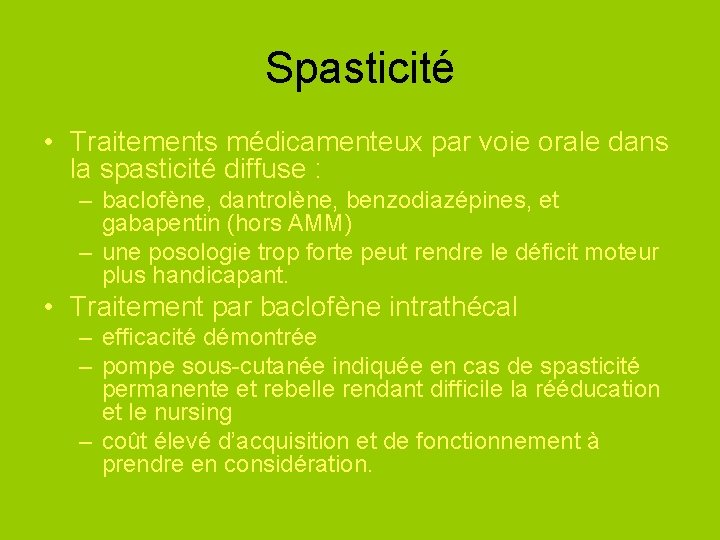 Spasticité

• Traitements médicamenteux par voie orale dans la spasticité diffuse :
– baclofène, dantrolène, benzodiazépines, et gabapentin (hors AMM)
– une posologie trop forte peut rendre le déficit moteur plus handicapant.

• Traitement par baclofène intrathécal
– efficacité démontrée
– pompe sous-cutanée indiquée en cas de spasticité permanente et rebelle rendant difficile la rééducation et le nursing
– coût élevé d'acquisition et de fonctionnement à prendre en considération.